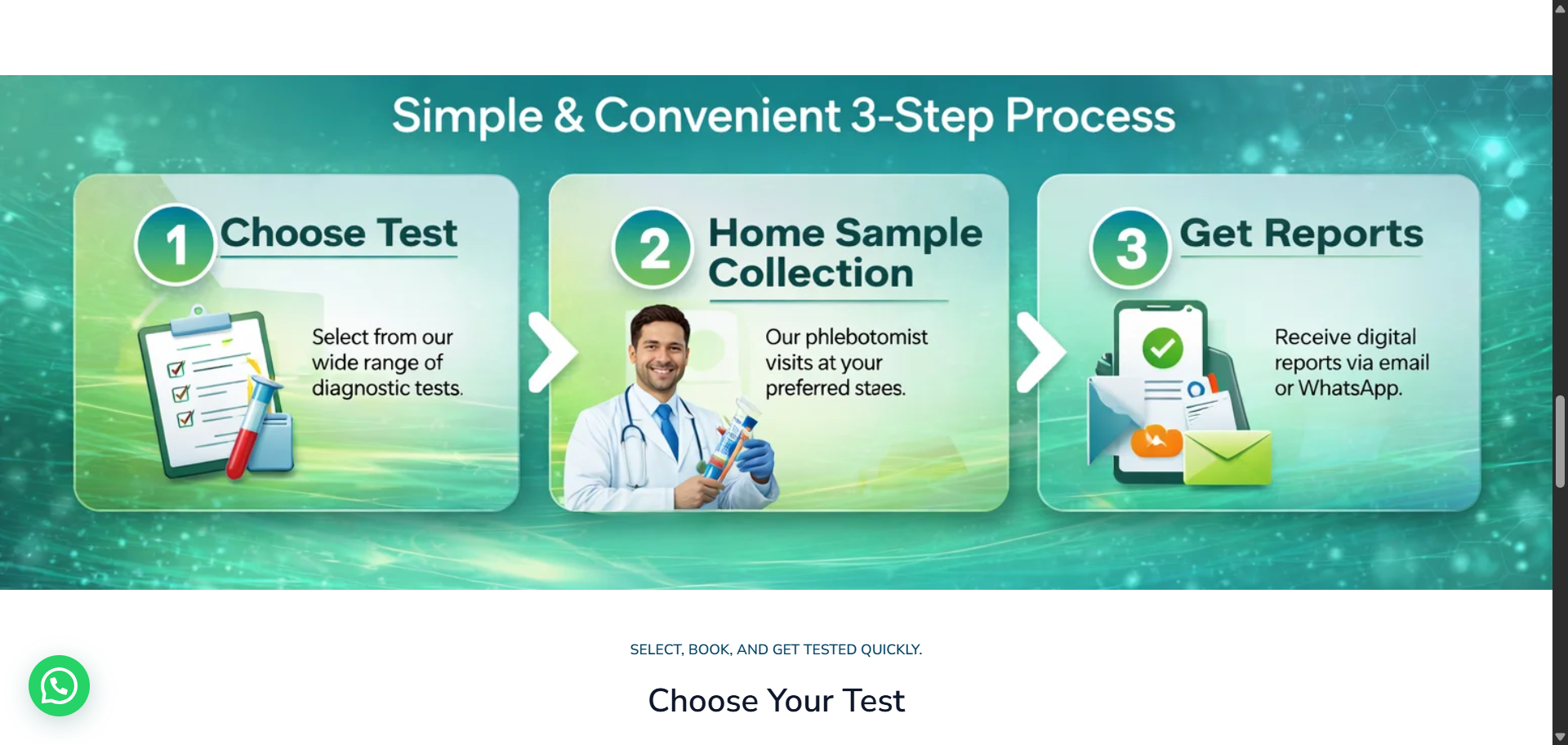 Simple & Convenient 3-Step Process

1 Choose Test

Select from our wide range of diagnostic tests.

2 Home Sample Collection

Our phlebotomist visits at your preferred staes.

3 Get Reports

Receive digital reports via email or WhatsApp.

SELECT, BOOK, AND GET TESTED QUICKLY.

Choose Your Test